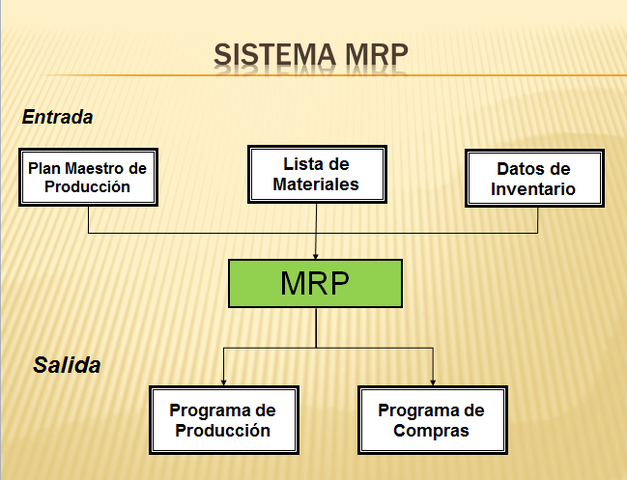 SISTEMA MRP

Entrada

Plan Maestro de Producción

Lista de Materiales

Datos de Inventario

MRP

Salida

Programa de Producción

Programa de Compras